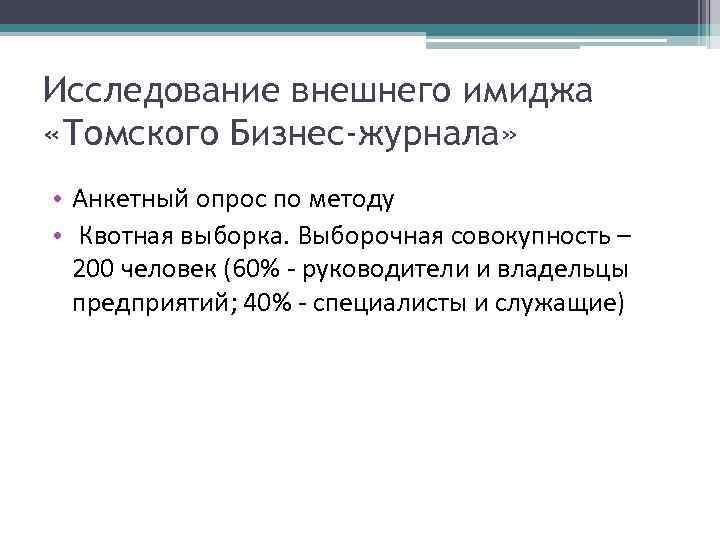 Исследование внешнего имиджа «Томского Бизнес-журнала»

• Анкетный опрос по методу
• Квотная выборка. Выборочная совокупность – 200 человек (60% - руководители и владельцы предприятий; 40% - специалисты и служащие)